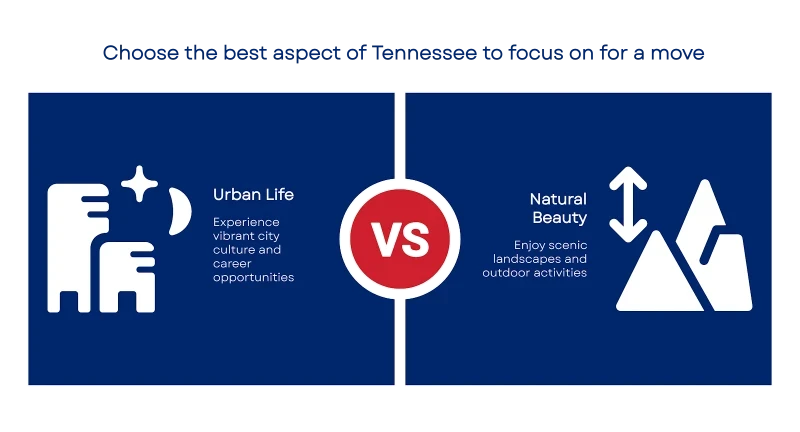 Choose the best aspect of Tennessee to focus on for a move

Urban Life

Experience vibrant city culture and career opportunities

VS

Natural Beauty

Enjoy scenic landscapes and outdoor activities